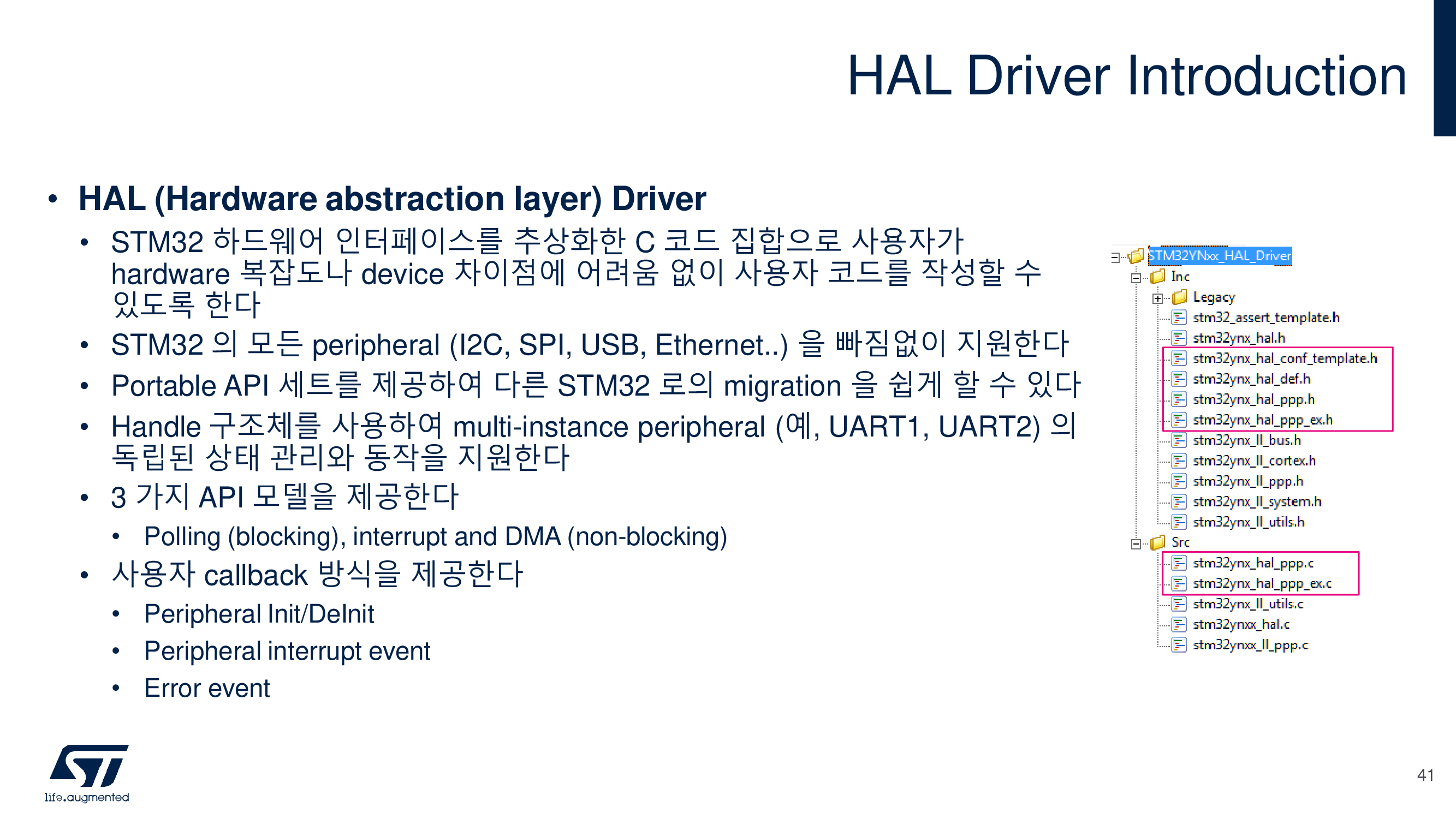 HAL Driver Introduction

• HAL (Hardware abstraction layer) Driver
  • STM32 하드웨어 인터페이스를 추상화한 C 코드 집합으로 사용자가 hardware 복잡도나 device 차이점에 어려움 없이 사용자 코드를 작성할 수 있도록 한다
  • STM32 의 모든 peripheral (I2C, SPI, USB, Ethernet..) 을 빠짐없이 지원한다
  • Portable API 세트를 제공하여 다른 STM32 로의 migration 을 쉽게 할 수 있다
  • Handle 구조체를 사용하여 multi-instance peripheral (예, UART1, UART2) 의 독립된 상태 관리와 동작을 지원한다
  • 3 가지 API 모델을 제공한다
    • Polling (blocking), interrupt and DMA (non-blocking)
  • 사용자 callback 방식을 제공한다
    • Peripheral Init/DeInit
    • Peripheral interrupt event
    • Error event

STM32YNxx_HAL_Driver
Inc
Legacy
stm32_assert_template.h
stm32ynx_hal.h
stm32ynx_hal_conf_template.h
stm32ynx_hal_def.h
stm32ynx_hal_ppp.h
stm32ynx_hal_ppp_ex.h
stm32ynx_ll_bus.h
stm32ynx_ll_cortex.h
stm32ynx_ll_ppp.h
stm32ynx_ll_system.h
stm32ynx_ll_utils.h
Src
stm32ynx_hal_ppp.c
stm32ynx_hal_ppp_ex.c
stm32ynx_ll_utils.c
stm32ynxx_hal.c
stm32ynxx_ll_ppp.c

life.augmented

41